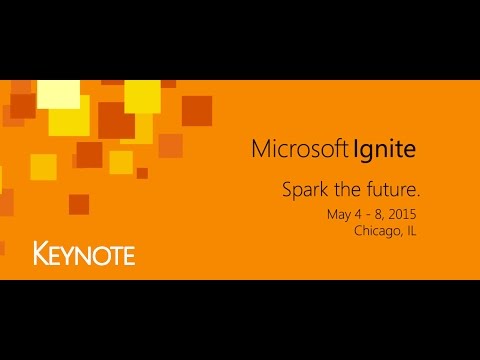 Microsoft Ignite

Spark the future.

May 4 - 8, 2015
Chicago, IL

KEYNOTE